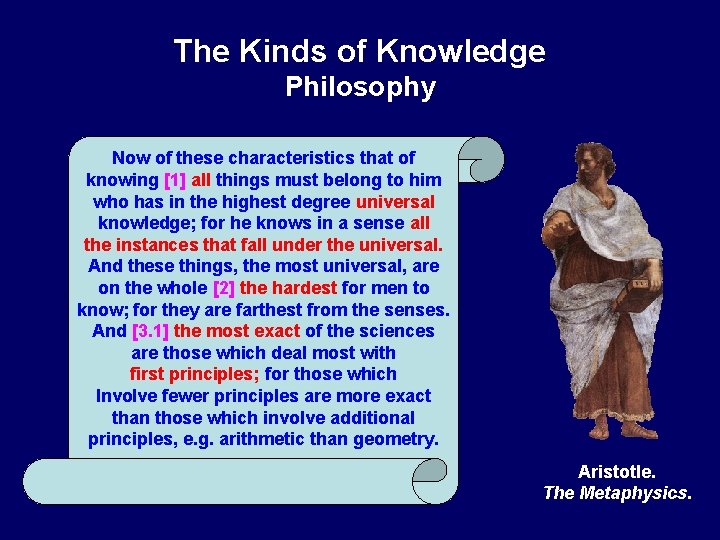 The Kinds of Knowledge
Philosophy

Now of these characteristics that of knowing [1] all things must belong to him who has in the highest degree universal knowledge; for he knows in a sense all the instances that fall under the universal. And these things, the most universal, are on the whole [2] the hardest for men to know; for they are farthest from the senses. And [3.1] the most exact of the sciences are those which deal most with first principles; for those which Involve fewer principles are more exact than those which involve additional principles, e.g. arithmetic than geometry.

Aristotle.
The Metaphysics.